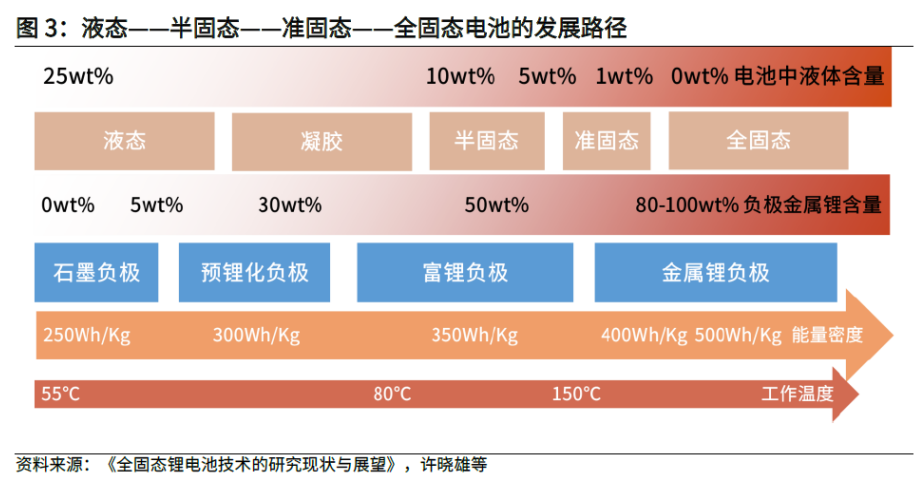 图 3：液态——半固态——准固态——全固态电池的发展路径

25wt% 10wt% 5wt% 1wt% 0wt% 电池中液体含量

液态 凝胶 半固态 准固态 全固态

0wt% 5wt% 30wt% 50wt% 80-100wt% 负极金属锂含量

石墨负极 预锂化负极 富锂负极 金属锂负极

250Wh/Kg 300Wh/Kg 350Wh/Kg 400Wh/Kg 500Wh/Kg 能量密度

55°C 80°C 150°C 工作温度

资料来源：《全固态锂电池技术的研究现状与展望》，许晓雄等